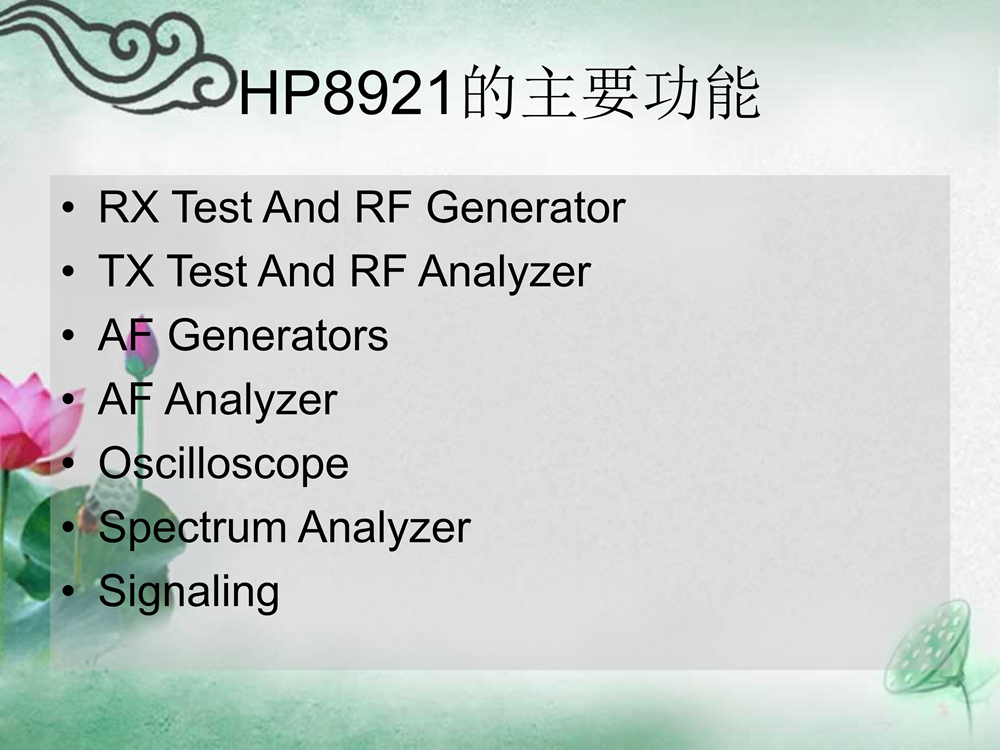 HP8921的主要功能

• RX Test And RF Generator
• TX Test And RF Analyzer
• AF Generators
• AF Analyzer
• Oscilloscope
• Spectrum Analyzer
• Signaling